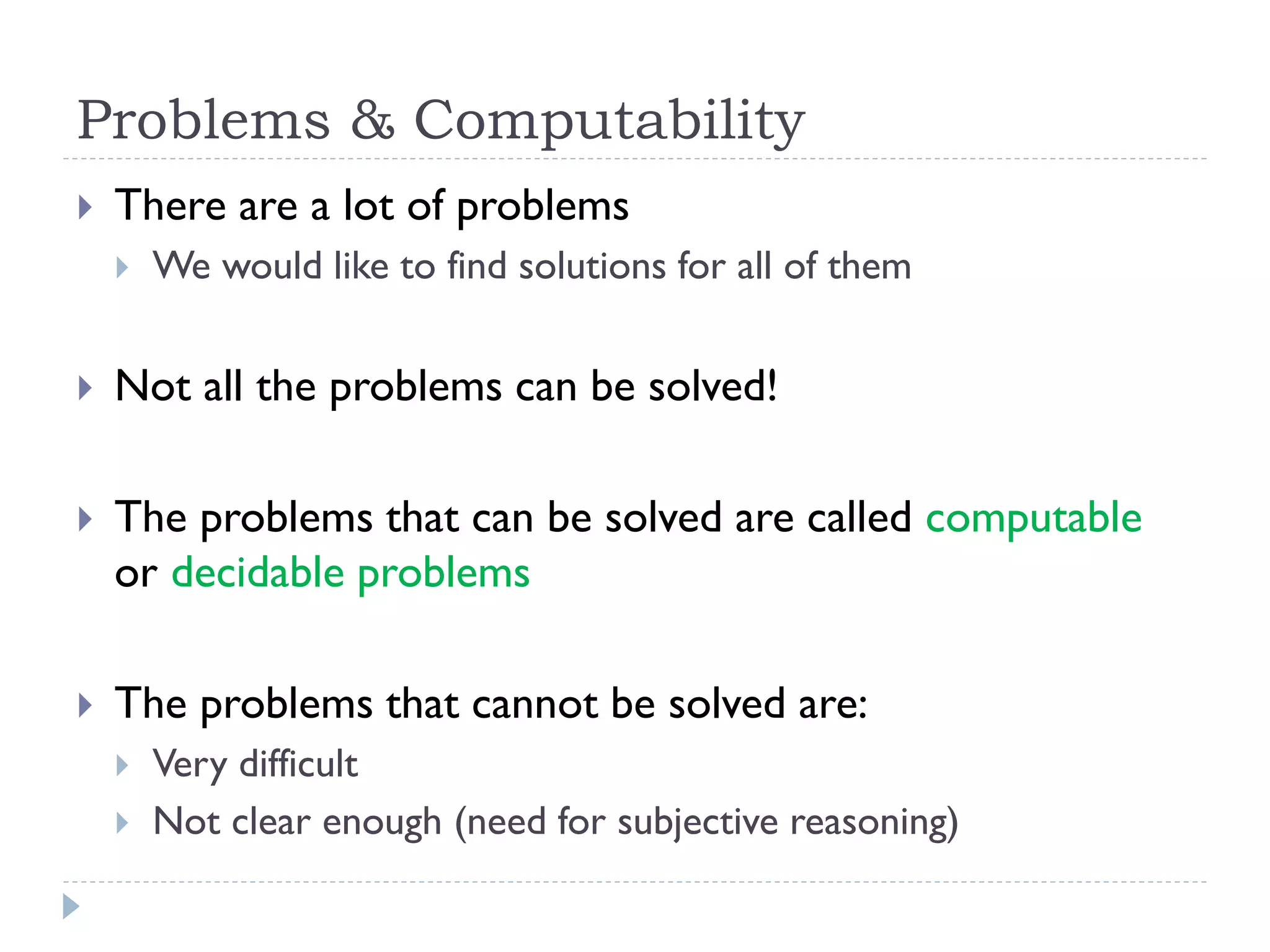 Problems & Computability

There are a lot of problems

We would like to find solutions for all of them

Not all the problems can be solved!

The problems that can be solved are called computable or decidable problems

The problems that cannot be solved are:

Very difficult

Not clear enough (need for subjective reasoning)